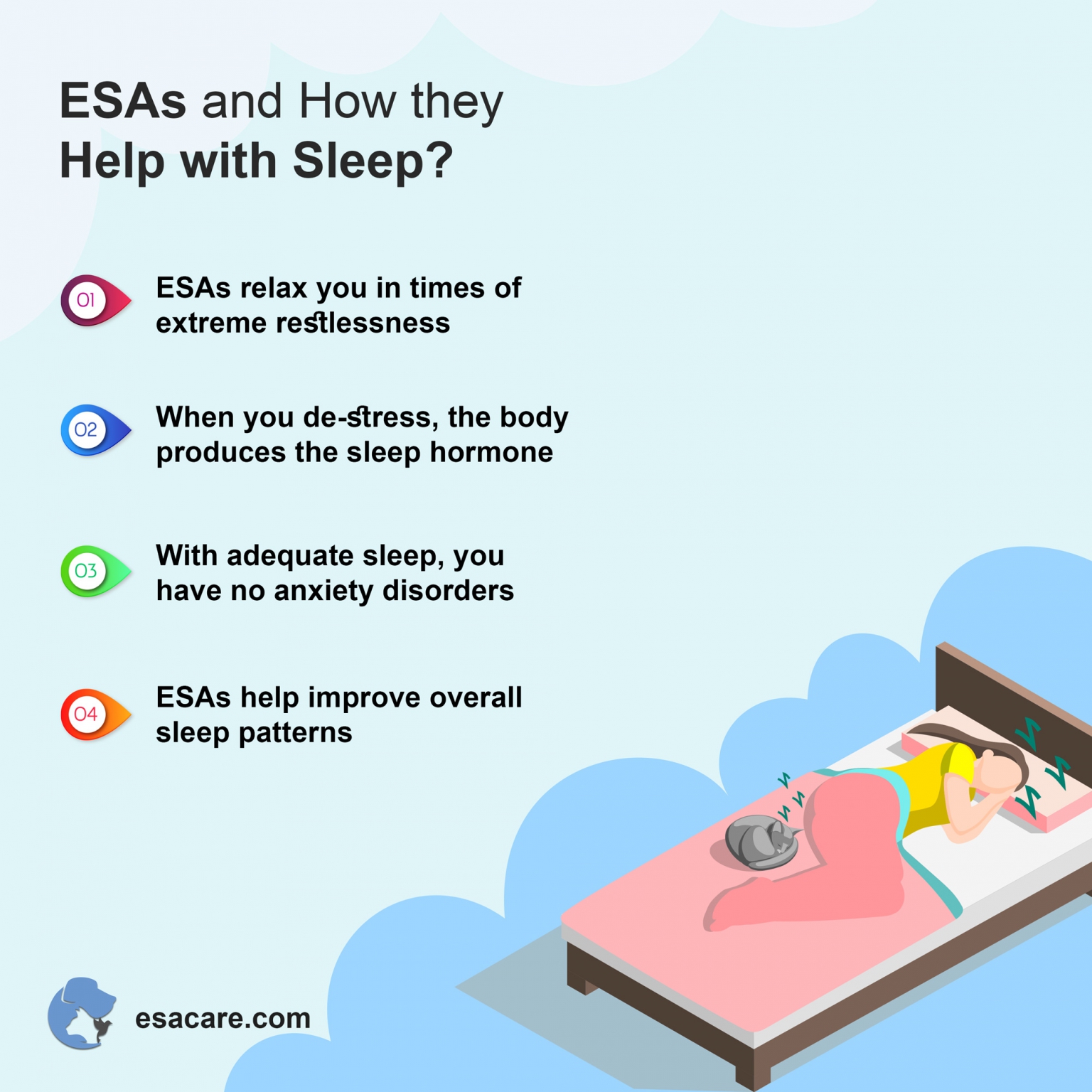 ESAs and How they Help with Sleep?

01 ESAs relax you in times of extreme restlessness

02 When you de-stress, the body produces the sleep hormone

03 With adequate sleep, you have no anxiety disorders

04 ESAs help improve overall sleep patterns

esacare.com